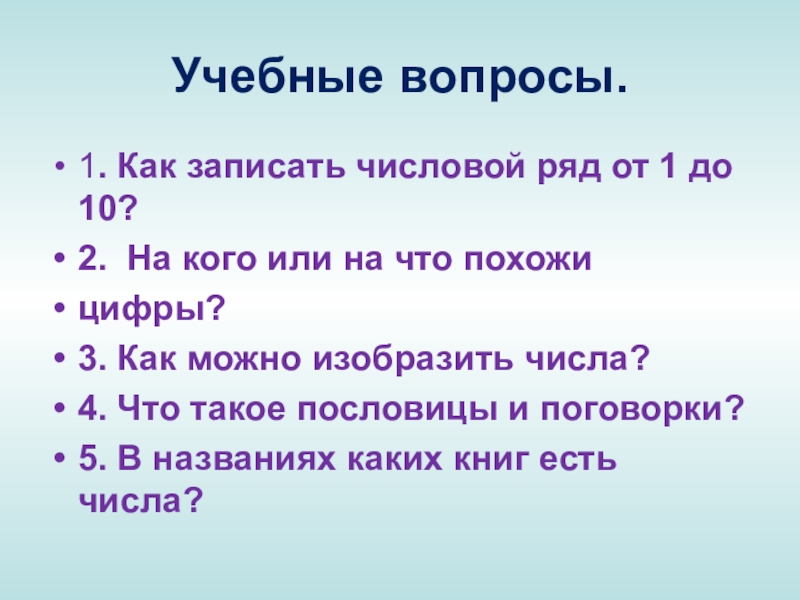 Учебные вопросы.

• 1. Как записать числовой ряд от 1 до 10?
• 2. На кого или на что похожи
• цифры?
• 3. Как можно изобразить числа?
• 4. Что такое пословицы и поговорки?
• 5. В названиях каких книг есть числа?